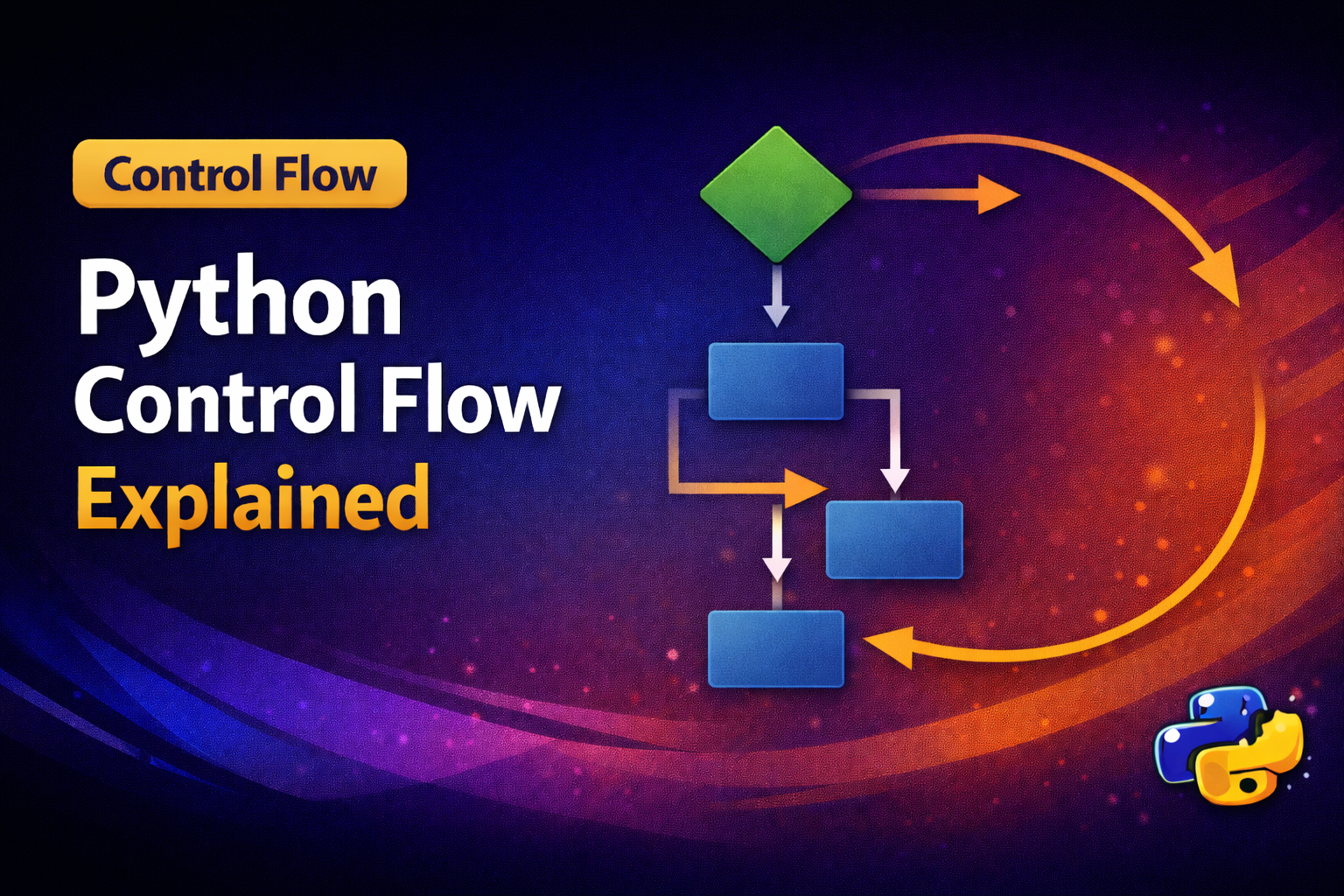 Control Flow

Python
Control Flow
Explained